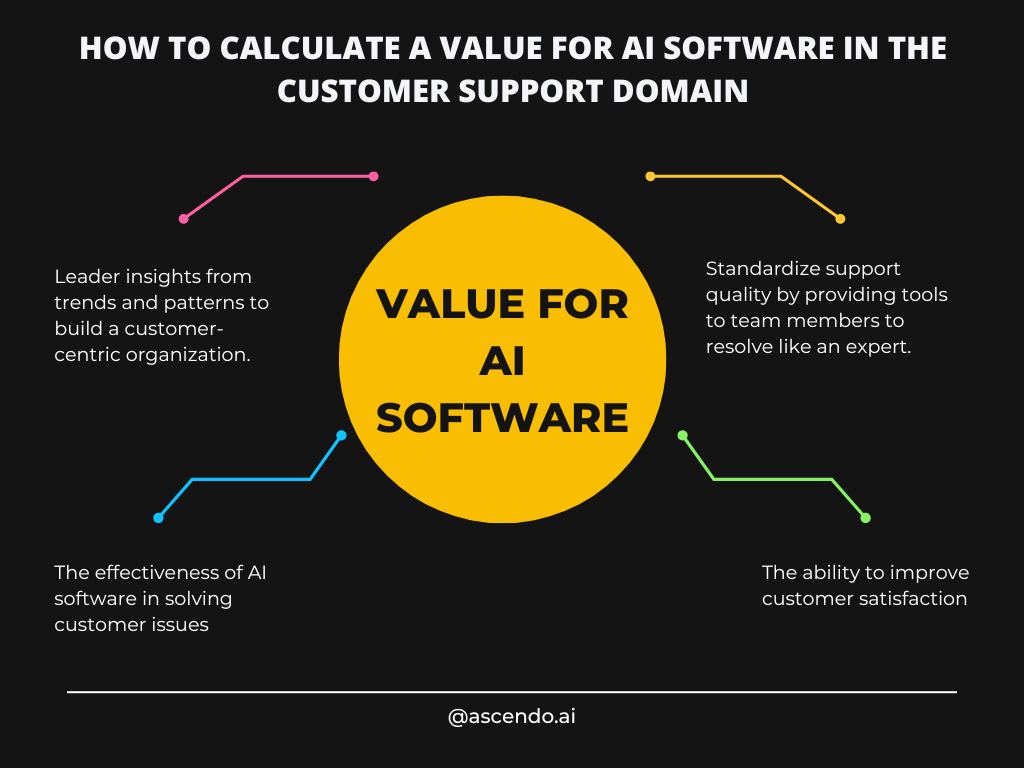 HOW TO CALCULATE A VALUE FOR AI SOFTWARE IN THE CUSTOMER SUPPORT DOMAIN

Leader insights from trends and patterns to build a customer-centric organization.

VALUE FOR AI SOFTWARE

Standardize support quality by providing tools to team members to resolve like an expert.

The effectiveness of AI software in solving customer issues

The ability to improve customer satisfaction

@ascendo.ai